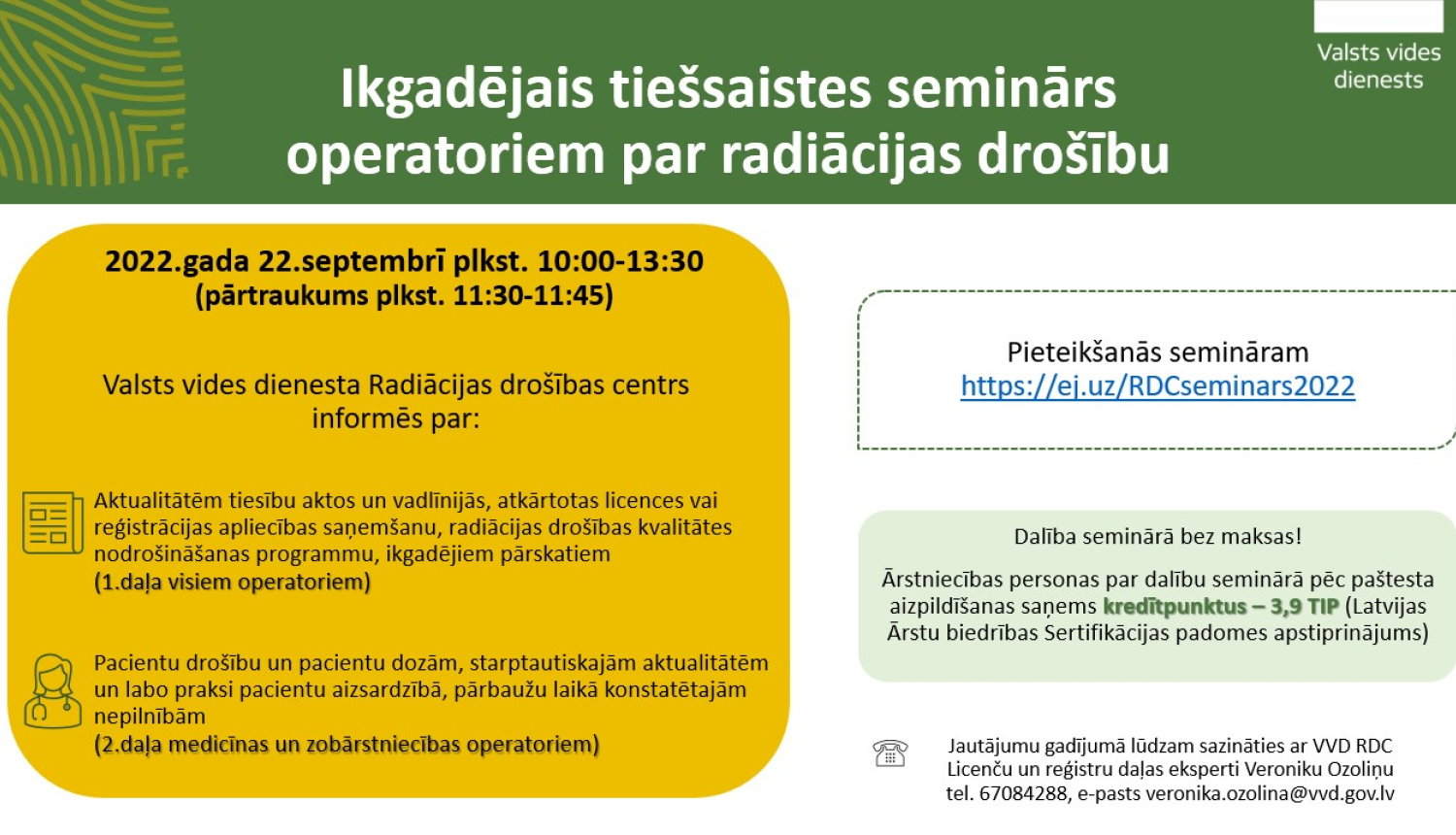 Valsts vides dienests

Ikgadējais tiešsaistes seminārs operatoriem par radiācijas drošību

2022.gada 22.septembrī plkst. 10:00-13:30 (pārtraukums plkst. 11:30-11:45)

Valsts vides dienesta Radiācijas drošības centrs informēs par:

Aktualitātēm tiesību aktos un vadlīnijās, atkārtotas licences vai reģistrācijas apliecības saņemšanu, radiācijas drošības kvalitātes nodrošināšanas programmu, ikgadējiem pārskatiem
(1.daļa visiem operatoriem)

Pacientu drošību un pacientu dozām, starptautiskajām aktualitātēm un labo praksi pacientu aizsardzībā, pārbaužu laikā konstatētajām nepilnībām
(2.daļa medicīnas un zobārstniecības operatoriem)

Pieteikšanās semināram
https://ej.uz/RDCseminars2022

Dalība seminārā bez maksas!

Ārstniecības personas par dalību seminārā pēc paštesta aizpildīšanas saņems kredītpunktus – 3,9 TIP (Latvijas Ārstu biedrības Sertifikācijas padomes apstiprinājums)

Jautājumu gadījumā lūdzam sazināties ar VVD RDC Licenču un reģistru daļas eksperti Veroniku Ozoliņu tel. 67084288, e-pasts veronika.ozolina@vvd.gov.lv